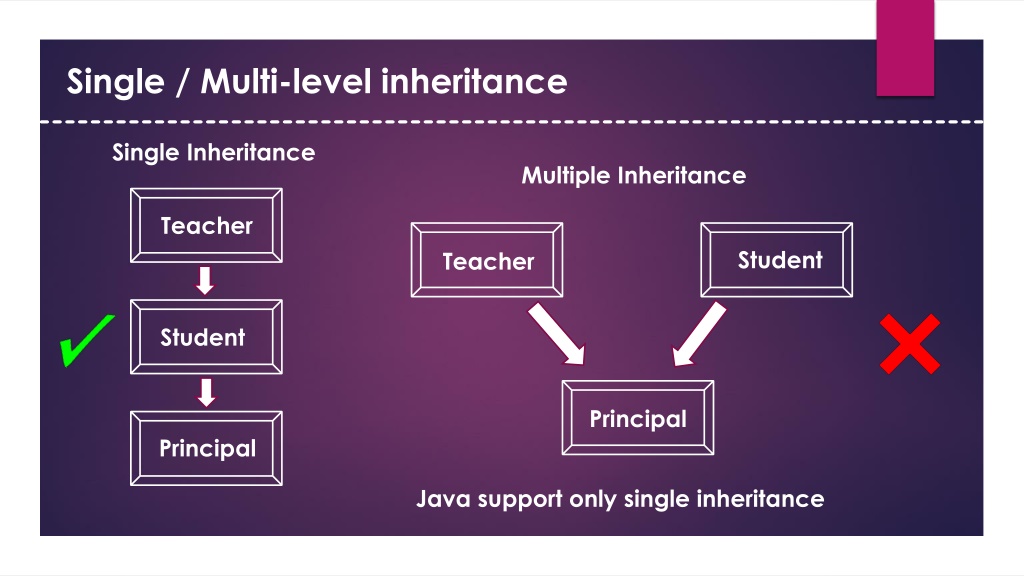 Single / Multi-level inheritance

Single Inheritance

Teacher

Student

Principal

Multiple Inheritance

Teacher

Student

Principal

Java support only single inheritance